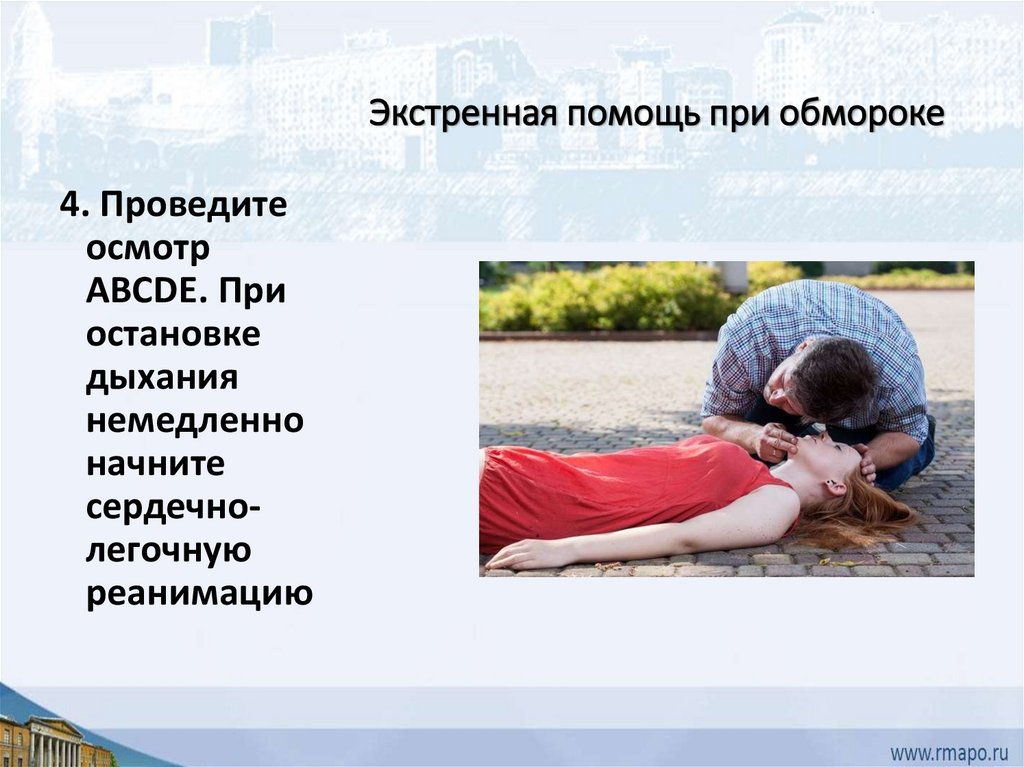 Экстренная помощь при обмороке

4. Проведите осмотр ABCDE. При остановке дыхания немедленно начните сердечно-легочную реанимацию

www.rmapo.ru